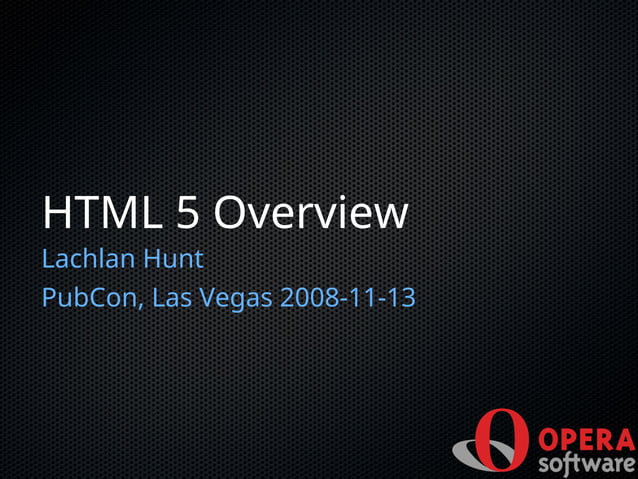 HTML 5 Overview

Lachlan Hunt

PubCon, Las Vegas 2008-11-13

OPERA software